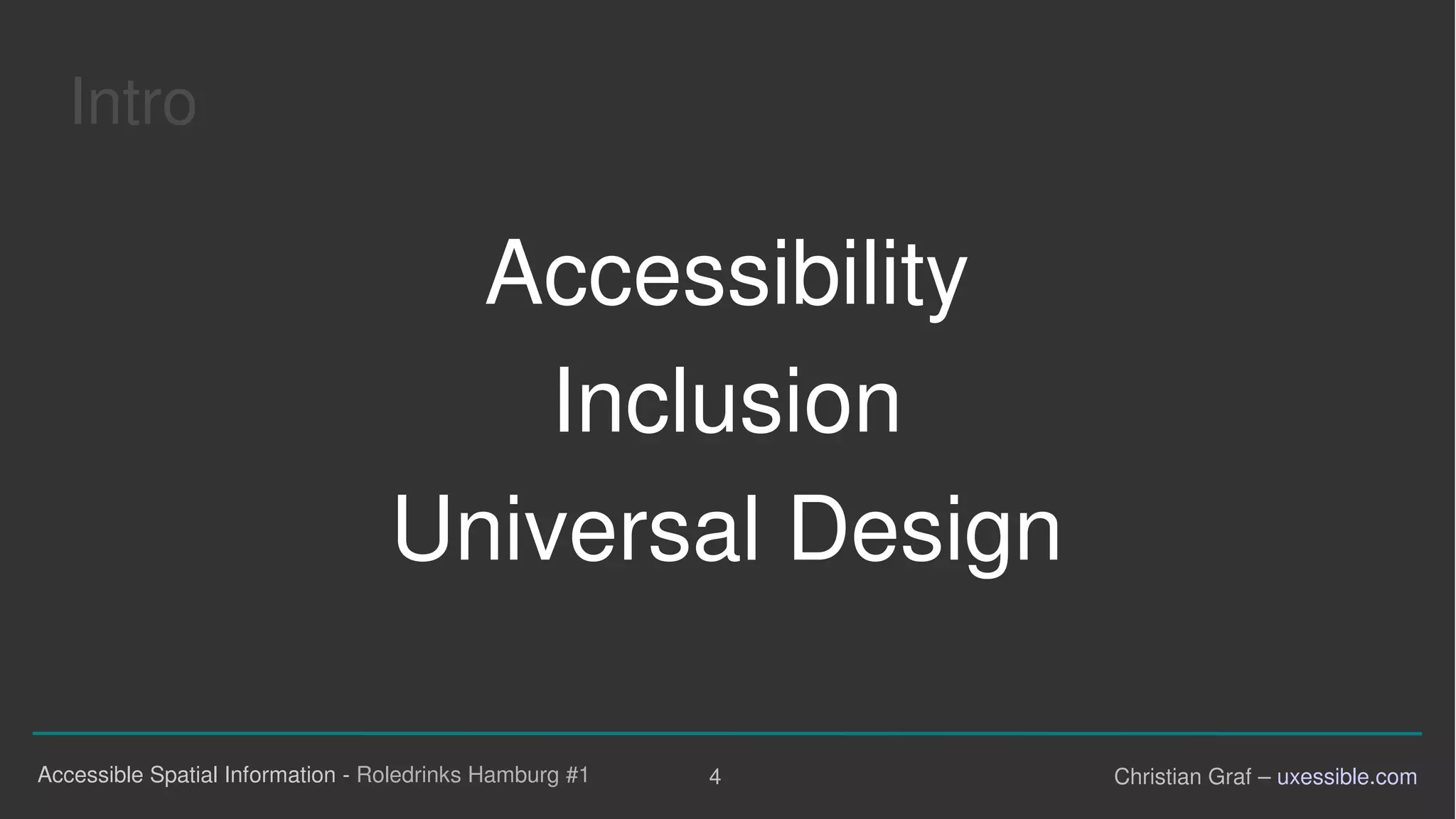 Intro

Accessibility

Inclusion

Universal Design

Accessible Spatial Information - Roledrinks Hamburg #1

4

Christian Graf – uxessible.com